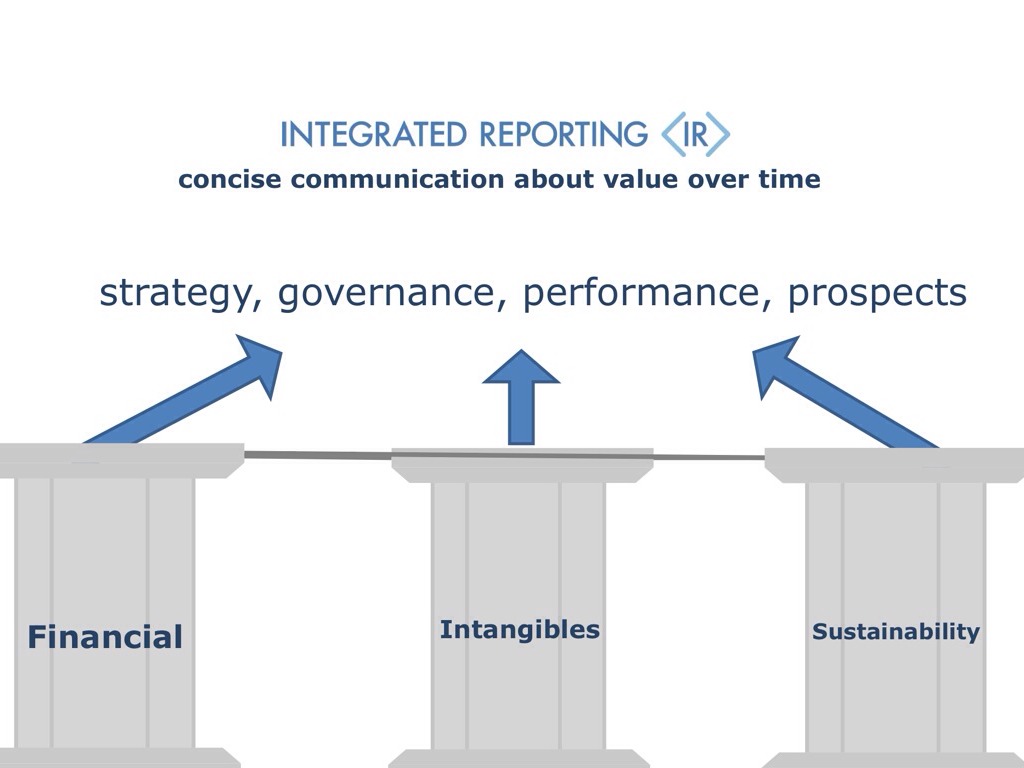 INTEGRATED REPORTING <IR>
concise communication about value over time

strategy, governance, performance, prospects

Financial

Intangibles

Sustainability